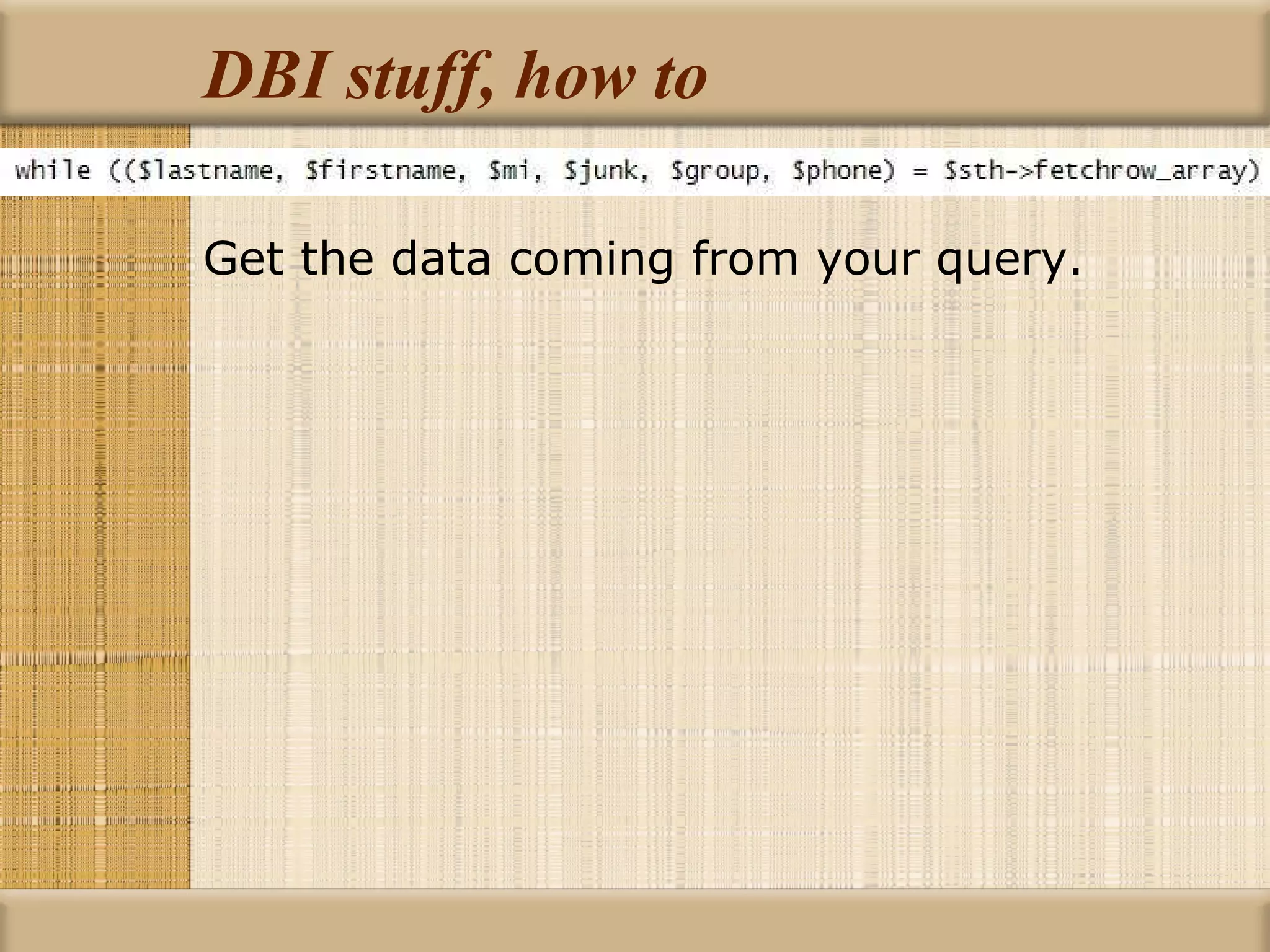 DBI stuff, how to

while (($lastname, $firstname, $mi, $junk, $group, $phone) = $sth->fetchrow_array)

Get the data coming from your query.